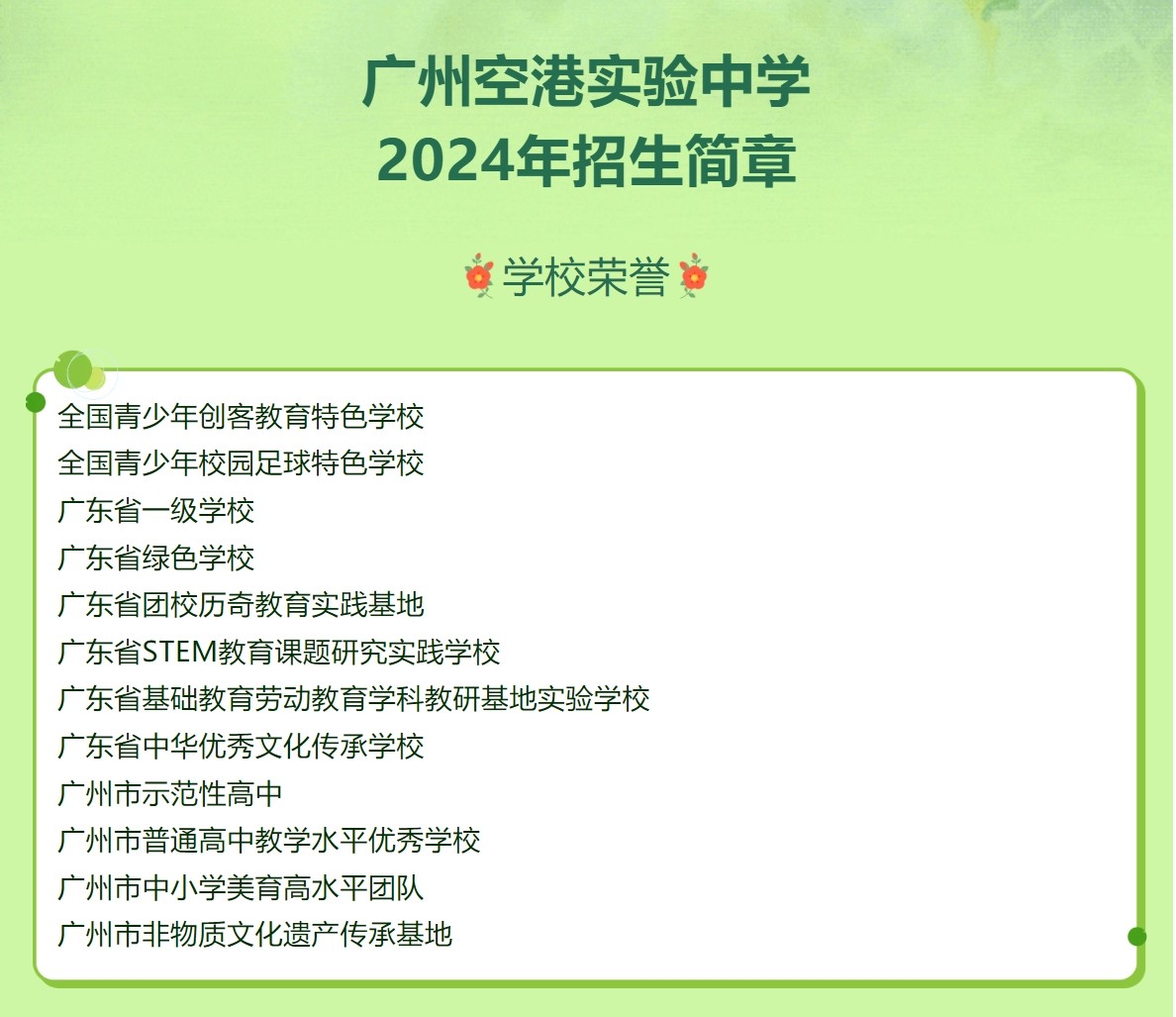 广州空港实验中学
2024年招生简章

学校荣誉

全国青少年创客教育特色学校
全国青少年校园足球特色学校
广东省一级学校
广东省绿色学校
广东省团校历奇教育实践基地
广东省STEM教育课题研究实践学校
广东省基础教育劳动教育学科教研基地实验学校
广东省中华优秀文化传承学校
广州市示范性高中
广州市普通高中教学水平优秀学校
广州市中小学美育高水平团队
广州市非物质文化遗产传承基地